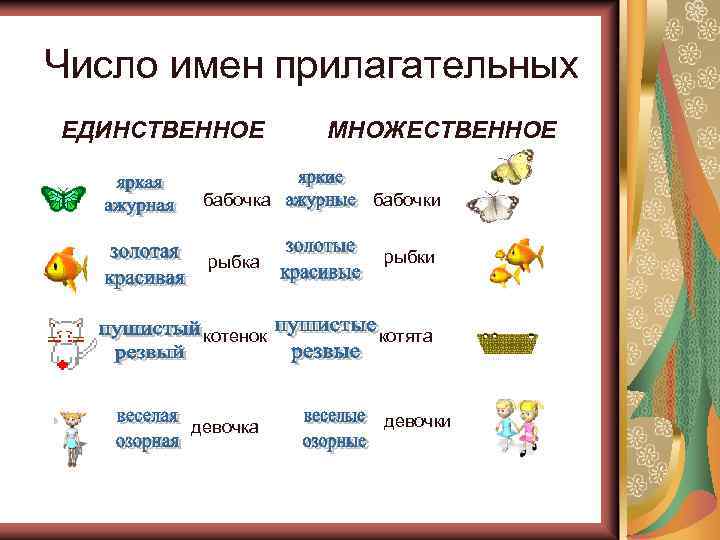 Число имен прилагательных

ЕДИНСТВЕННОЕ МНОЖЕСТВЕННОЕ

яркая ажурная бабочка яркие ажурные бабочки

золотая красивая рыбка золотые красивые рыбки

пушистый резвый котенок пушистые резвые котята

веселая озорная девочка веселые озорные девочки